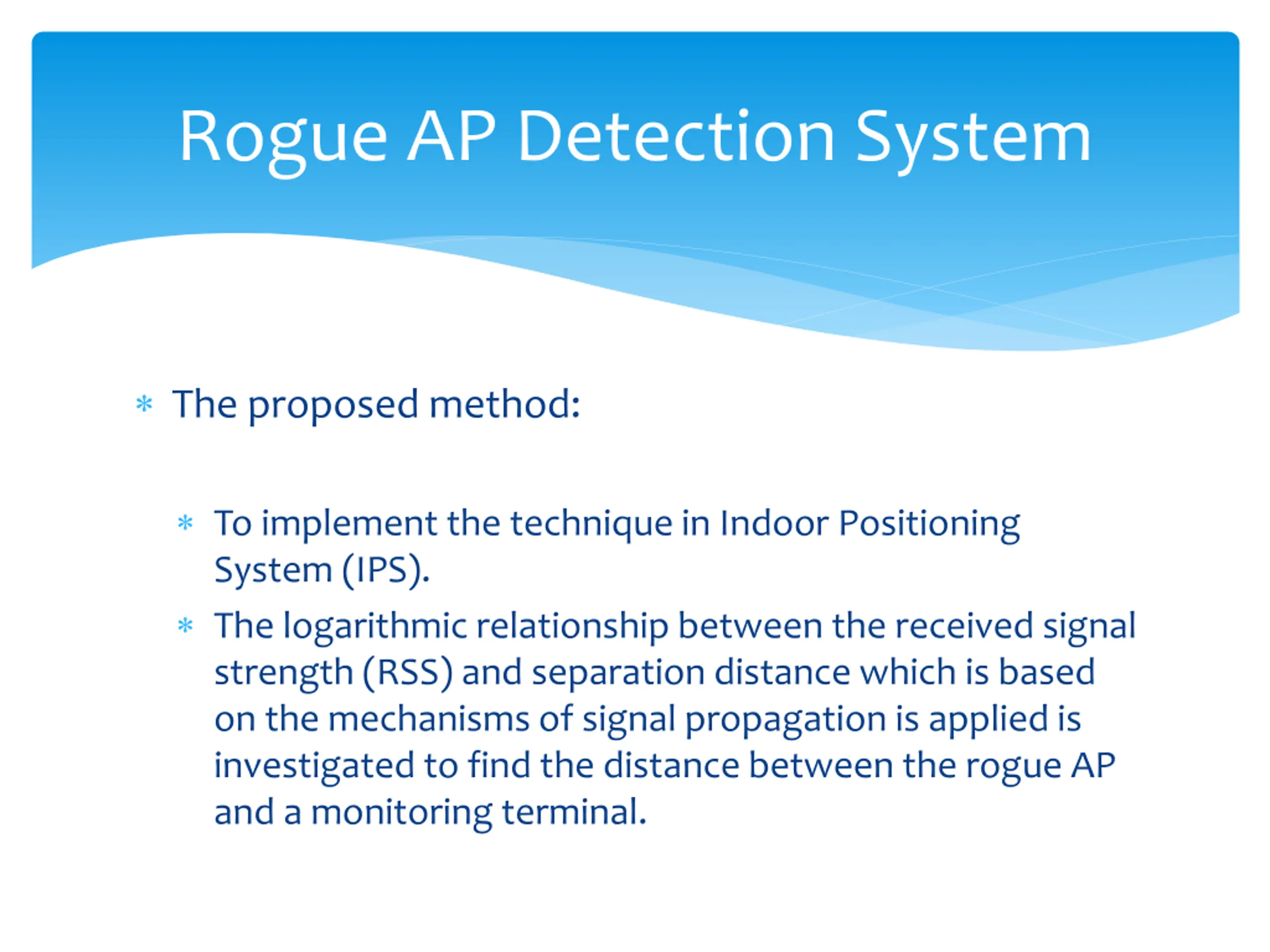 Rogue AP Detection System

* The proposed method:

* To implement the technique in Indoor Positioning System (IPS).
* The logarithmic relationship between the received signal strength (RSS) and separation distance which is based on the mechanisms of signal propagation is applied is investigated to find the distance between the rogue AP and a monitoring terminal.